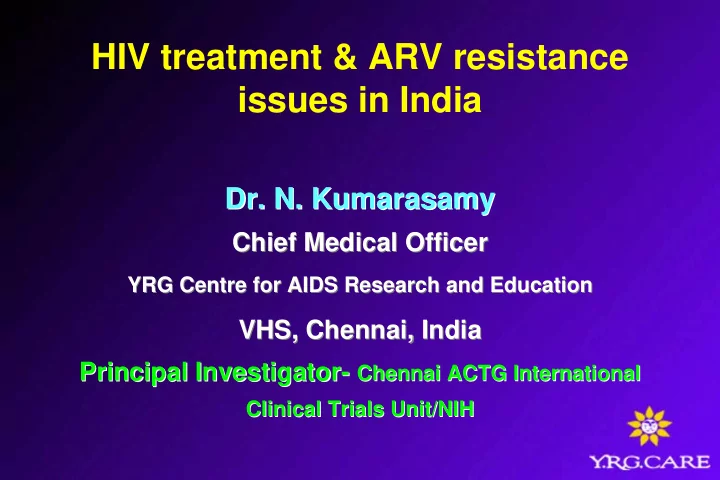 HIV treatment & ARV resistance issues in India

Dr. N. Kumarasamy

Chief Medical Officer

YRG Centre for AIDS Research and Education

VHS, Chennai, India

Principal Investigator- Chennai ACTG International Clinical Trials Unit/NIH

Y.R.G.CARE